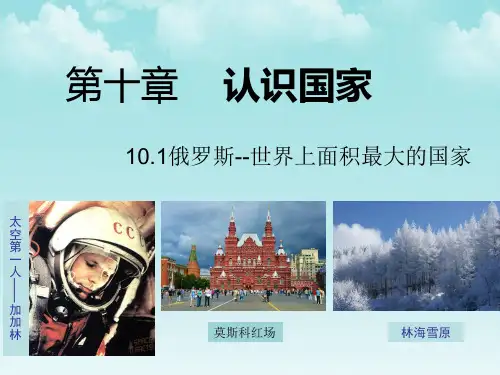 第十章　认识国家

10.1俄罗斯--世界上面积最大的国家

太空第一人——加加林

CCC

莫斯科红场

林海雪原